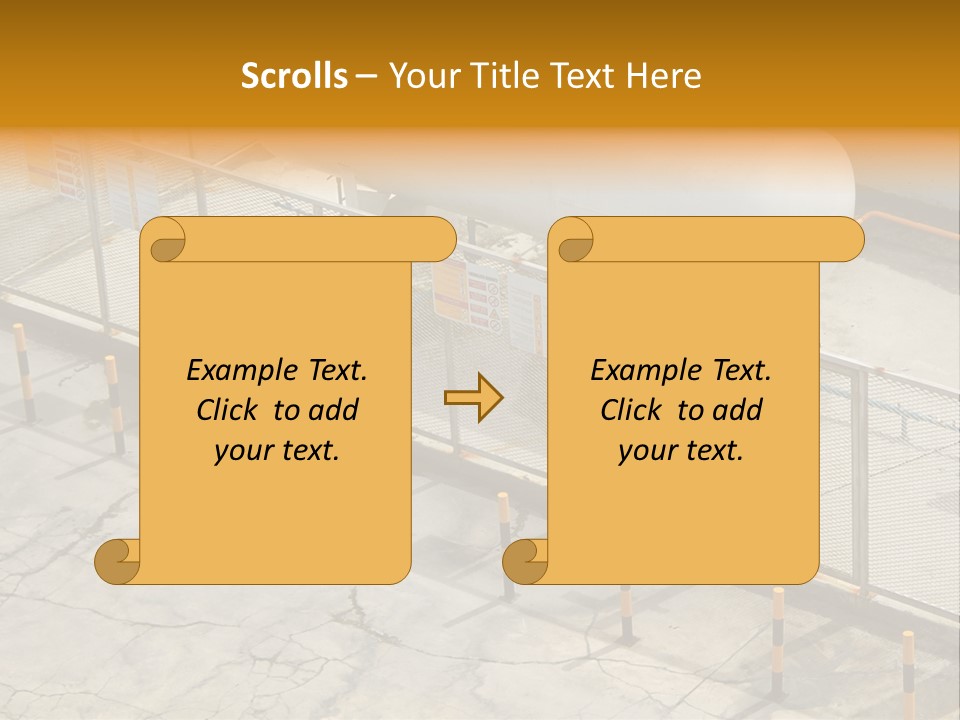 Scrolls – Your Title Text Here

Example Text. Click to add your text.

Example Text. Click to add your text.